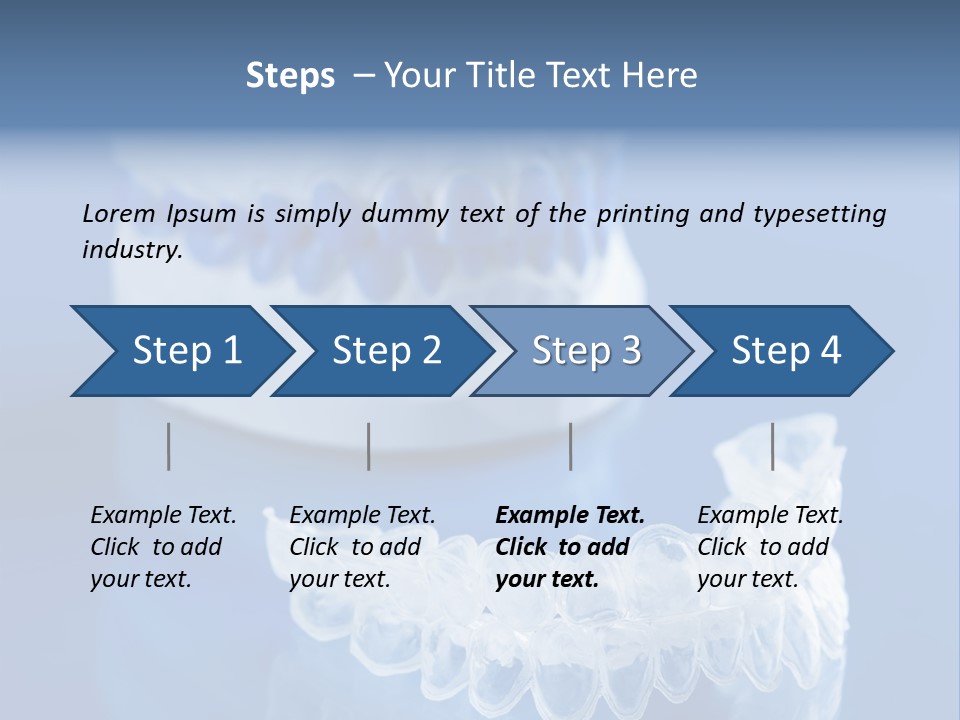 Steps – Your Title Text Here

Lorem Ipsum is simply dummy text of the printing and typesetting industry.

Step 1

Step 2

Step 3

Step 4

Example Text. Click to add your text.

Example Text. Click to add your text.

Example Text. Click to add your text.

Example Text. Click to add your text.